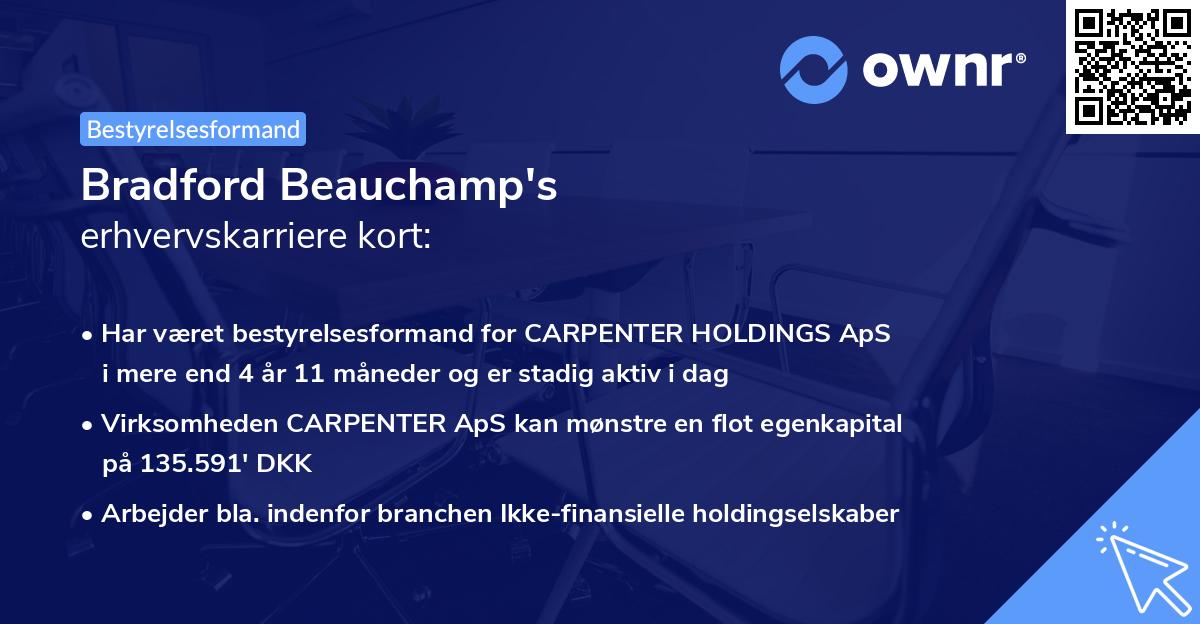 ownr®

Bestyrelsesformand

Bradford Beauchamp's
erhvervskarriere kort:

• Har været bestyrelsesformand for CARPENTER HOLDINGS ApS i mere end 4 år 11 måneder og er stadig aktiv i dag

• Virksomheden CARPENTER ApS kan mønstre en flot egenkapital på 135.591' DKK

• Arbejder bla. indenfor branchen Ikke-finansielle holdingselskaber